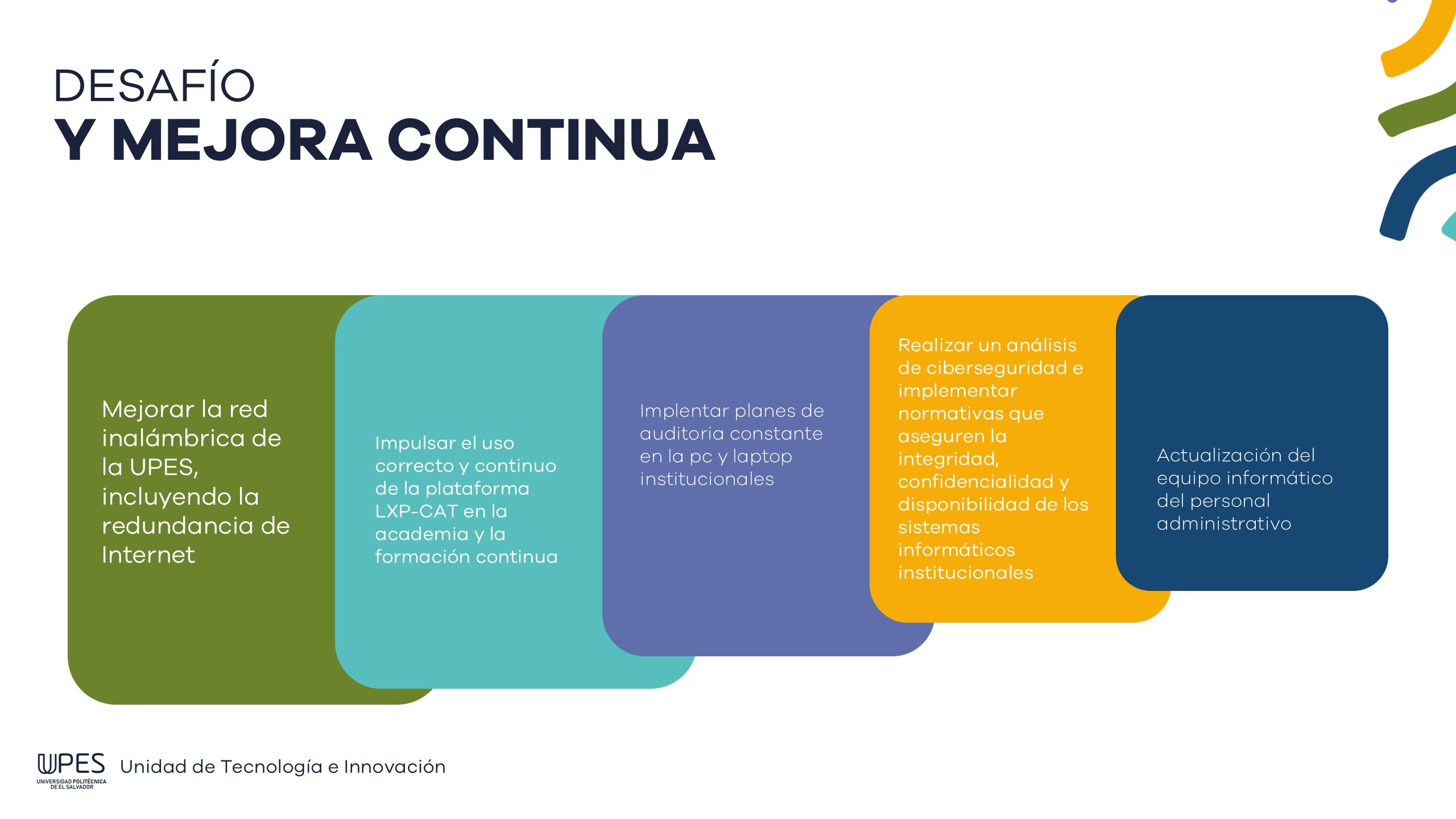 DESAFÍO
Y MEJORA CONTINUA

Mejorar la red inalámbrica de la UPES, incluyendo la redundancia de Internet

Impulsar el uso correcto y continuo de la plataforma LXP-CAT en la academia y la formación continua

Implentar planes de auditoria constante en la pc y laptop institucionales

Realizar un análisis de ciberseguridad e implementar normativas que aseguren la integridad, confidencialidad y disponibilidad de los sistemas informáticos institucionales

Actualización del equipo informático del personal administrativo

UPES
UNIVERSIDAD POLITÉCNICA DE EL SALVADOR
Unidad de Tecnología e Innovación